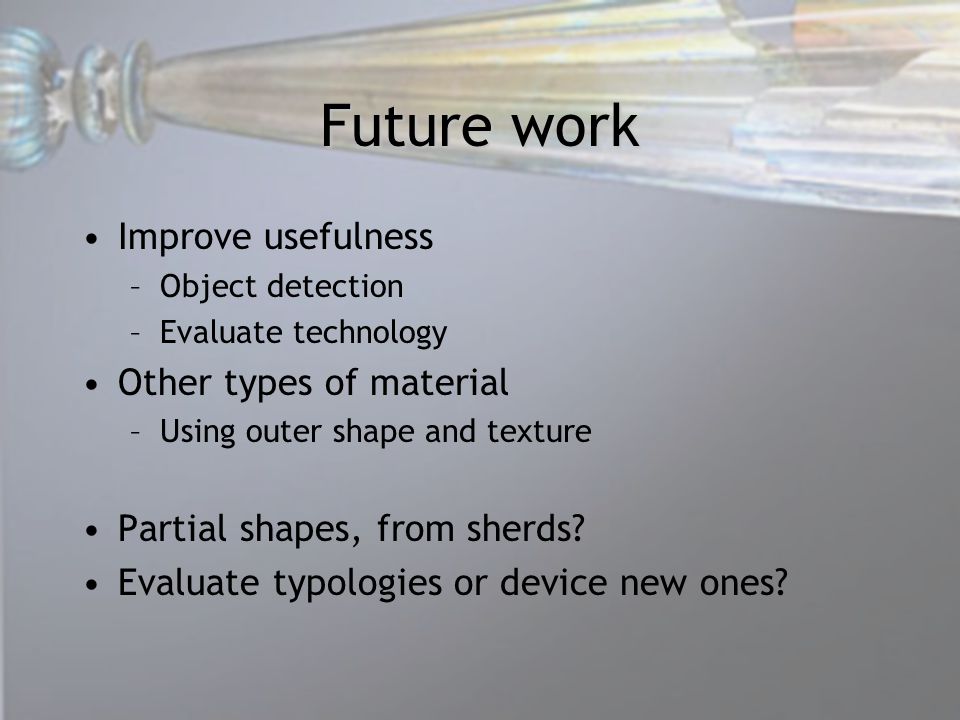 Future work

• Improve usefulness
– Object detection
– Evaluate technology
• Other types of material
– Using outer shape and texture

• Partial shapes, from sherds?
• Evaluate typologies or device new ones?